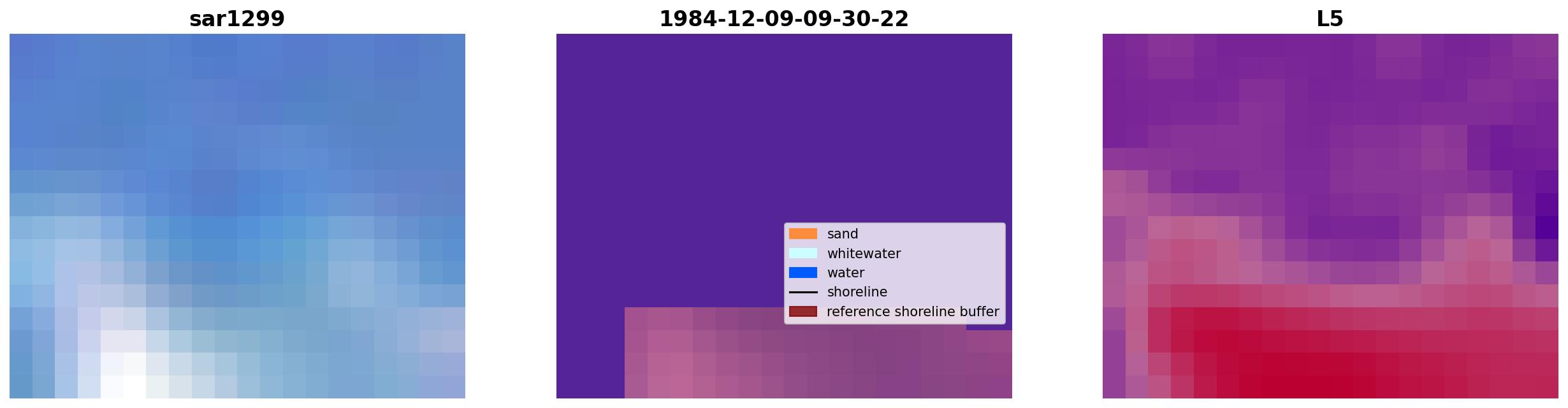 sar1299

1984-12-09-09-30-22

sand
whitewater
water
shoreline
reference shoreline buffer

L5